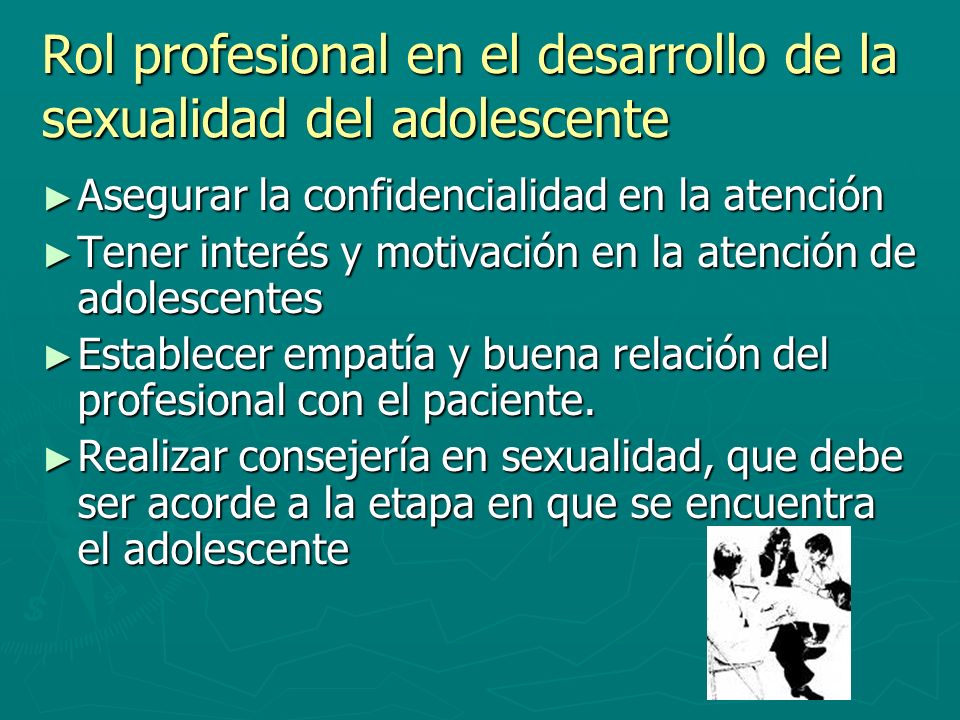 Rol profesional en el desarrollo de la sexualidad del adolescente

►Asegurar la confidencialidad en la atención
►Tener interés y motivación en la atención de adolescentes
►Establecer empatía y buena relación del profesional con el paciente.
►Realizar consejería en sexualidad, que debe ser acorde a la etapa en que se encuentra el adolescente